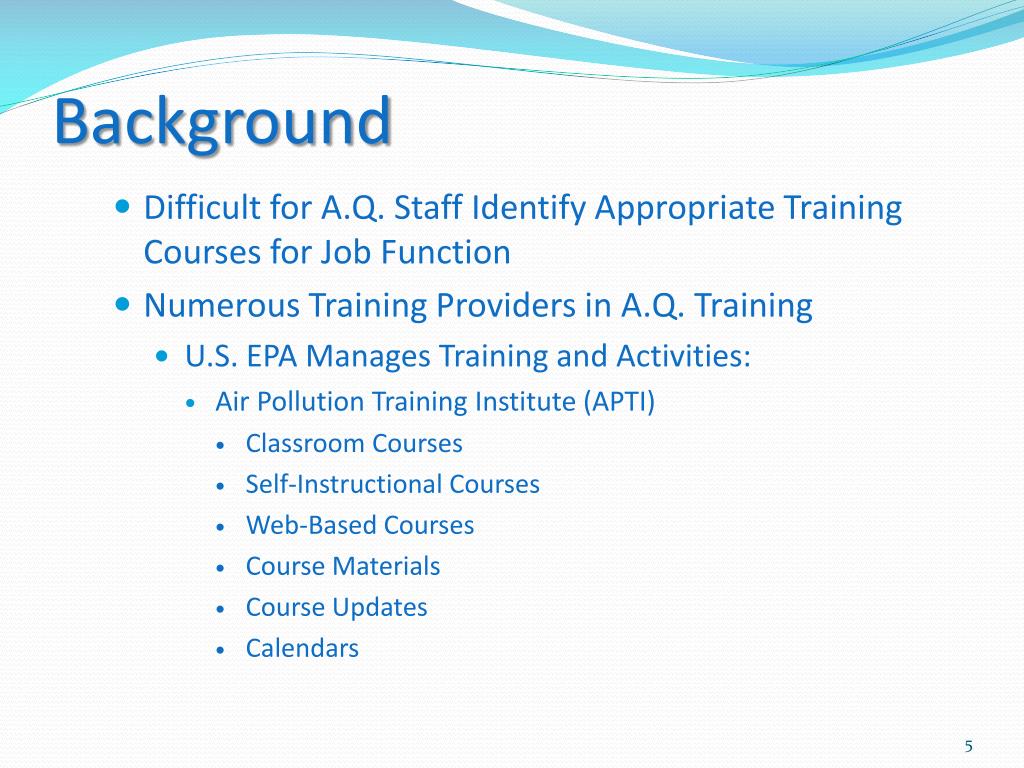 Background

- Difficult for A.Q. Staff Identify Appropriate Training Courses for Job Function
- Numerous Training Providers in A.Q. Training
  - U.S. EPA Manages Training and Activities:
    - Air Pollution Training Institute (APTI)
      - Classroom Courses
      - Self-Instructional Courses
      - Web-Based Courses
      - Course Materials
      - Course Updates
      - Calendars

5